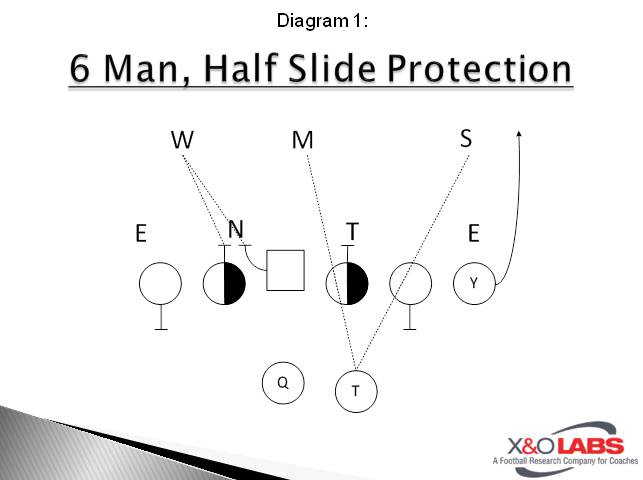 Diagram 1:

6 Man, Half Slide Protection

W

M

S

E

N

T

E

Y

Q

T

X&O LABS
A Football Research Company for Coaches